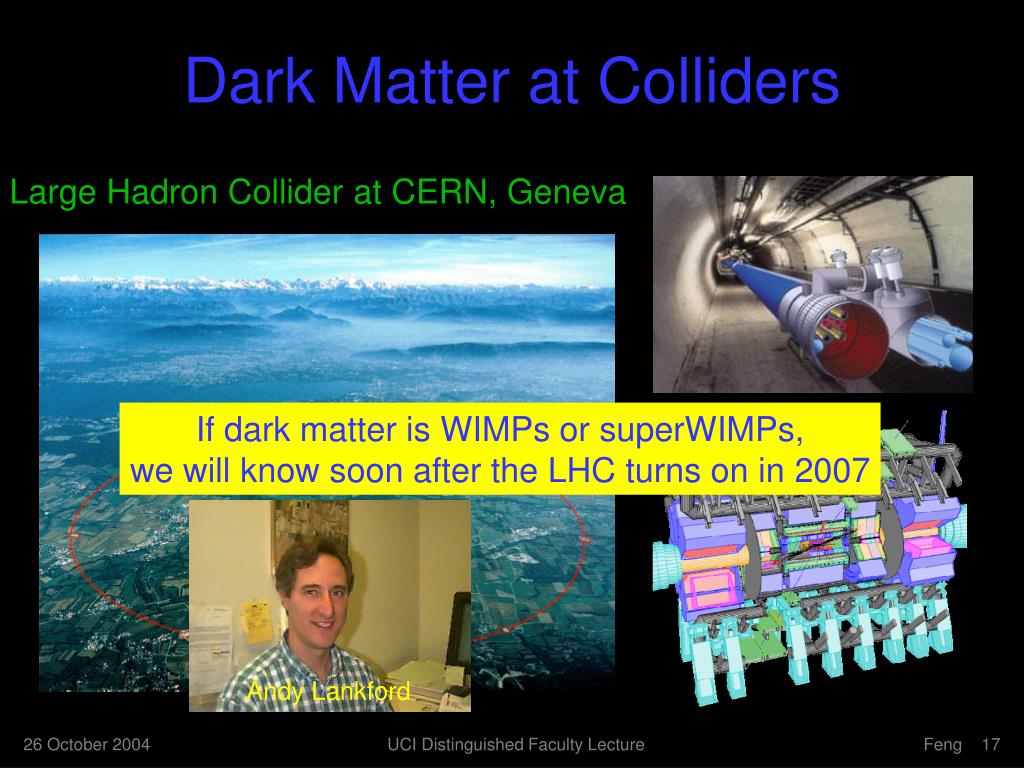 Dark Matter at Colliders

Large Hadron Collider at CERN, Geneva

If dark matter is WIMPs or superWIMPs, we will know soon after the LHC turns on in 2007

Andy Lankford

26 October 2004

UCI Distinguished Faculty Lecture

Feng 17